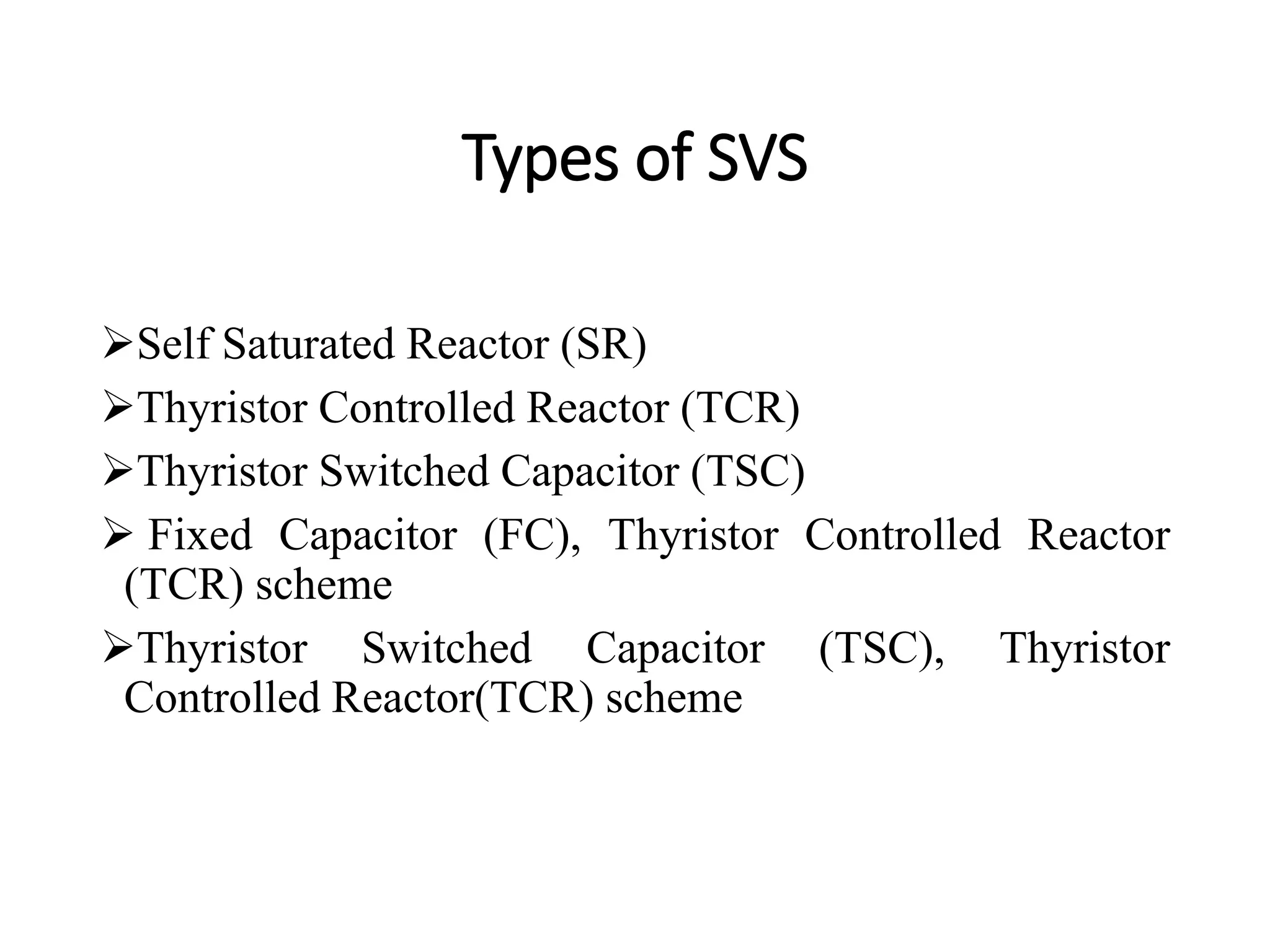 Types of SVS

➢Self Saturated Reactor (SR)

➢Thyristor Controlled Reactor (TCR)

➢Thyristor Switched Capacitor (TSC)

➢ Fixed Capacitor (FC), Thyristor Controlled Reactor (TCR) scheme

➢Thyristor Switched Capacitor (TSC), Thyristor Controlled Reactor(TCR) scheme